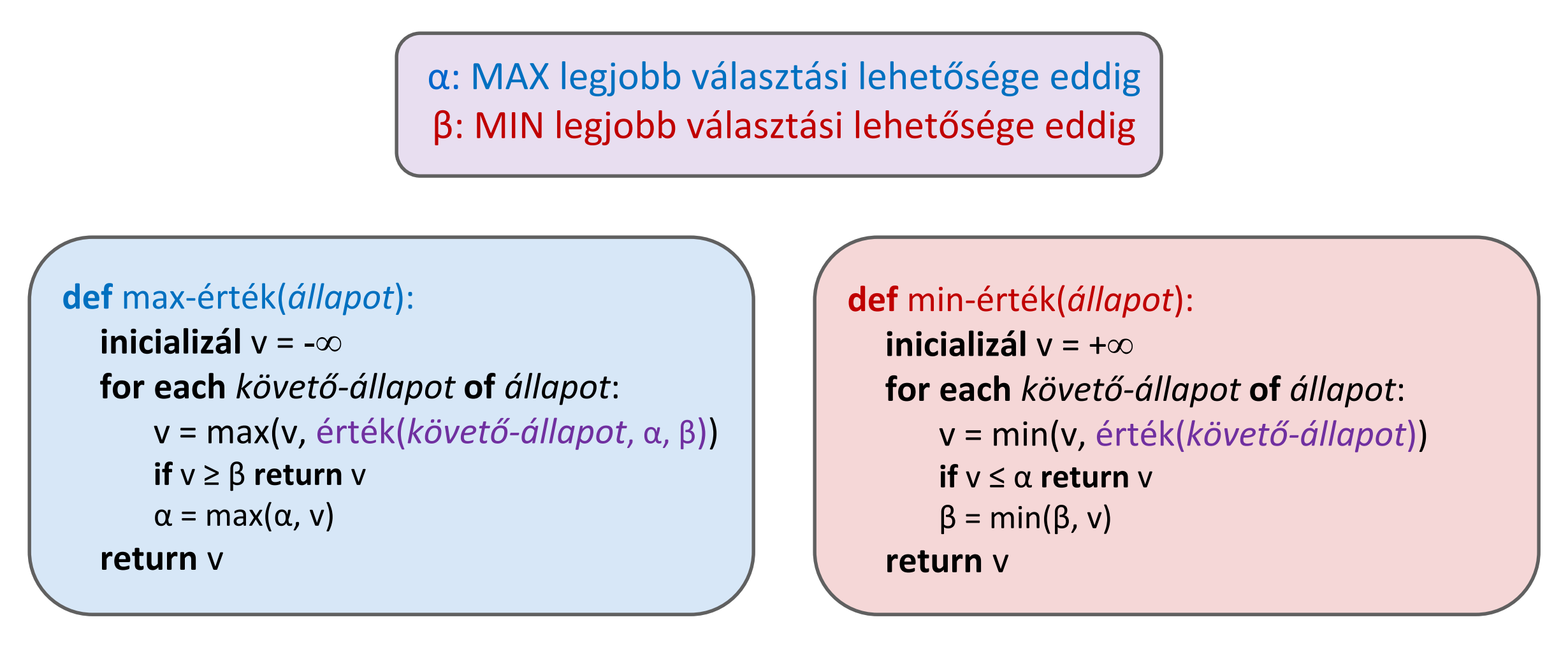 α: MAX legjobb választási lehetősége eddig
β: MIN legjobb választási lehetősége eddig

def max-érték(állapot):
inicializál v = -∞
for each követő-állapot of állapot:
v = max(v, érték(követő-állapot, α, β))
if v ≥ β return v
α = max(α, v)
return v

def min-érték(állapot):
inicializál v = +∞
for each követő-állapot of állapot:
v = min(v, érték(követő-állapot))
if v ≤ α return v
β = min(β, v)
return v